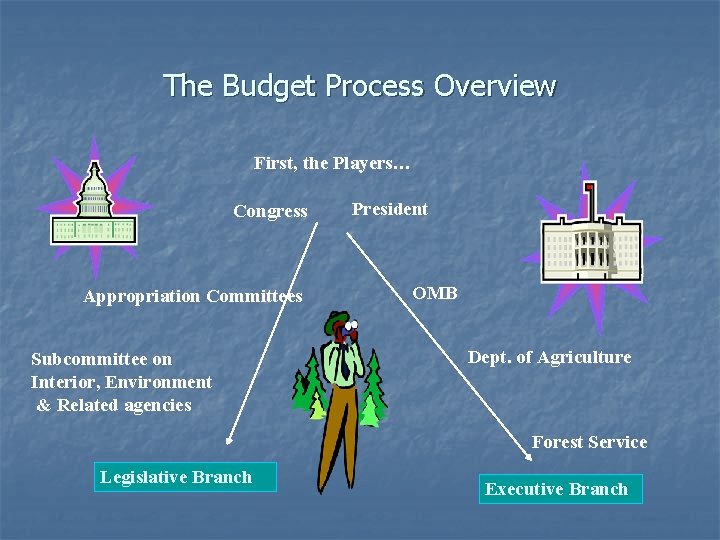 The Budget Process Overview

First, the Players…

Congress

President

Appropriation Committees

OMB

Subcommittee on Interior, Environment & Related agencies

Dept. of Agriculture

Forest Service

Legislative Branch

Executive Branch